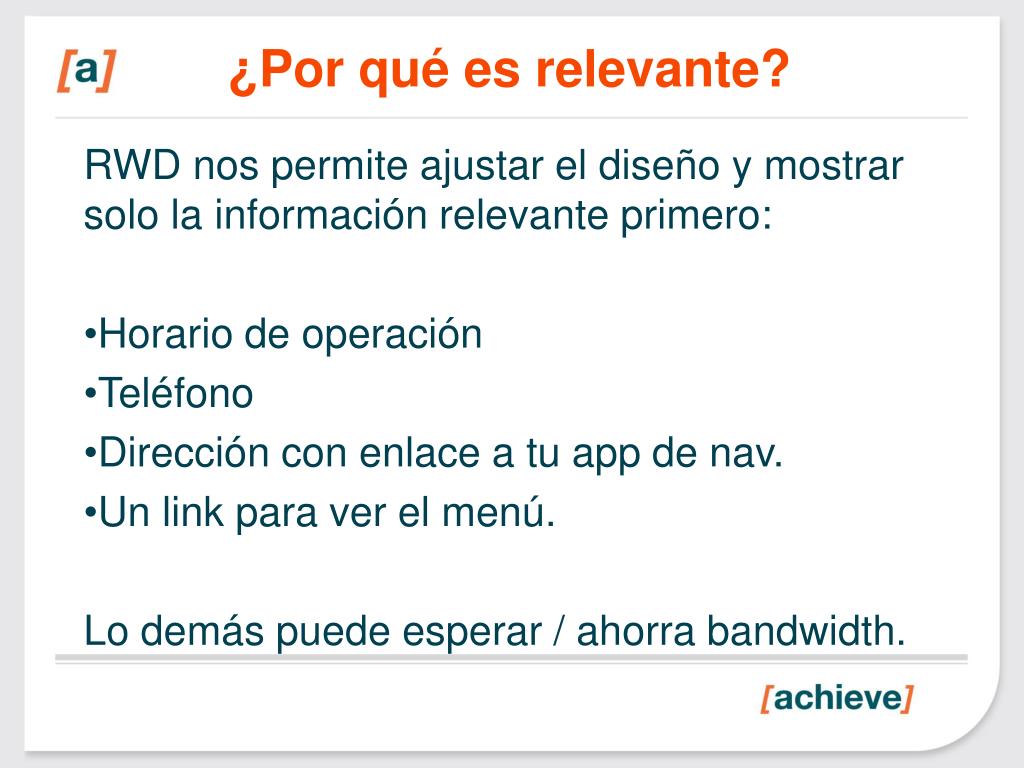 [a] ¿Por qué es relevante?

RWD nos permite ajustar el diseño y mostrar solo la información relevante primero:

•Horario de operación
•Teléfono
•Dirección con enlace a tu app de nav.
•Un link para ver el menú.

Lo demás puede esperar / ahorra bandwidth.

[achieve]